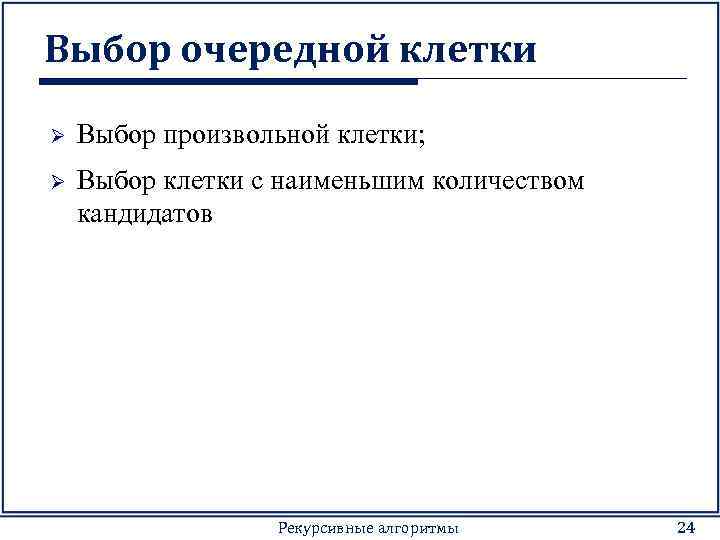 Выбор очередной клетки

➢ Выбор произвольной клетки;

➢ Выбор клетки с наименьшим количеством кандидатов

Рекурсивные алгоритмы

24